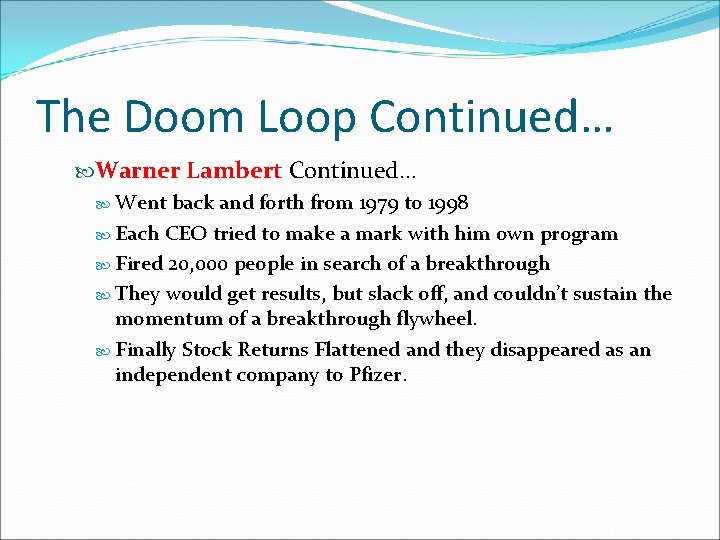 The Doom Loop Continued…

Warner Lambert Continued…

Went back and forth from 1979 to 1998

Each CEO tried to make a mark with him own program

Fired 20,000 people in search of a breakthrough

They would get results, but slack off, and couldn't sustain the momentum of a breakthrough flywheel.

Finally Stock Returns Flattened and they disappeared as an independent company to Pfizer.